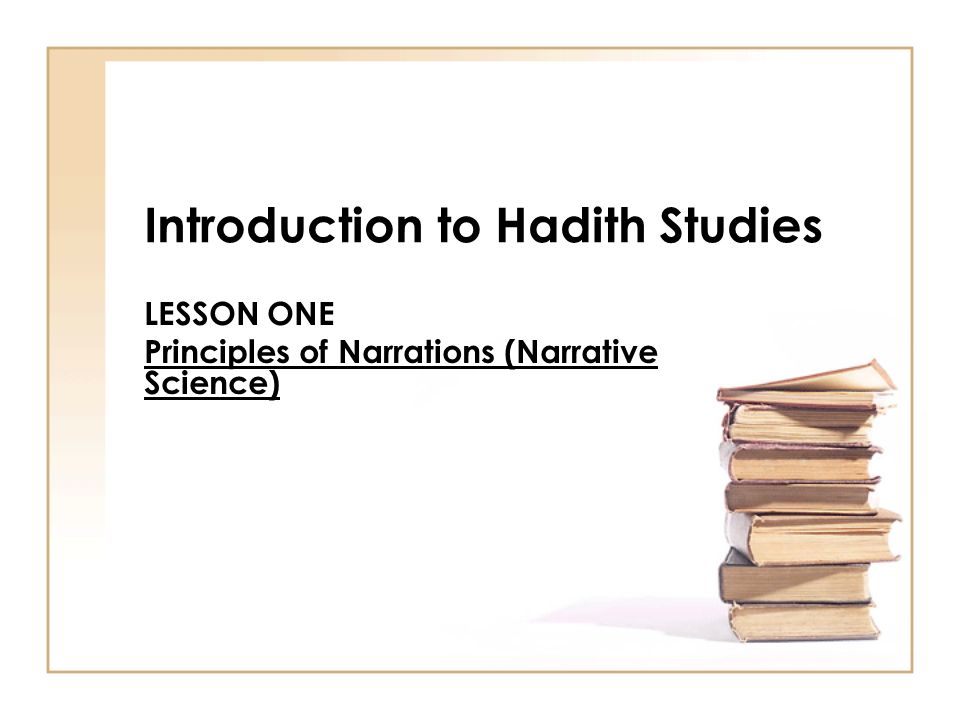 Introduction to Hadith Studies

LESSON ONE
Principles of Narrations (Narrative Science)